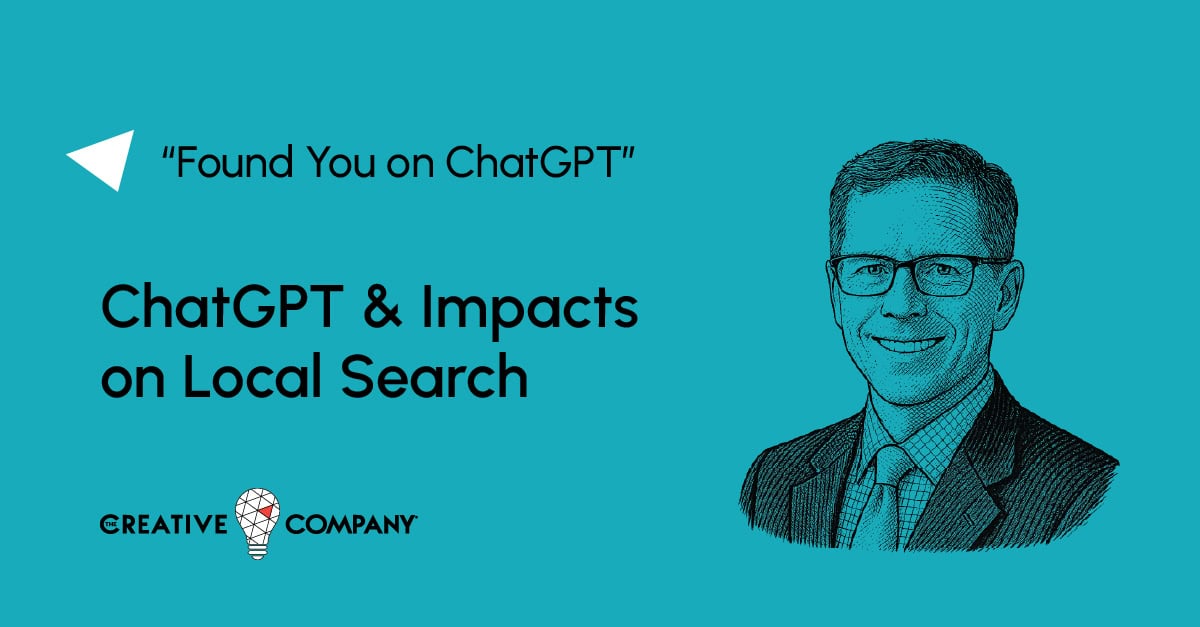 "Found You on ChatGPT"

ChatGPT & Impacts on Local Search

THE CREATIVE COMPANY